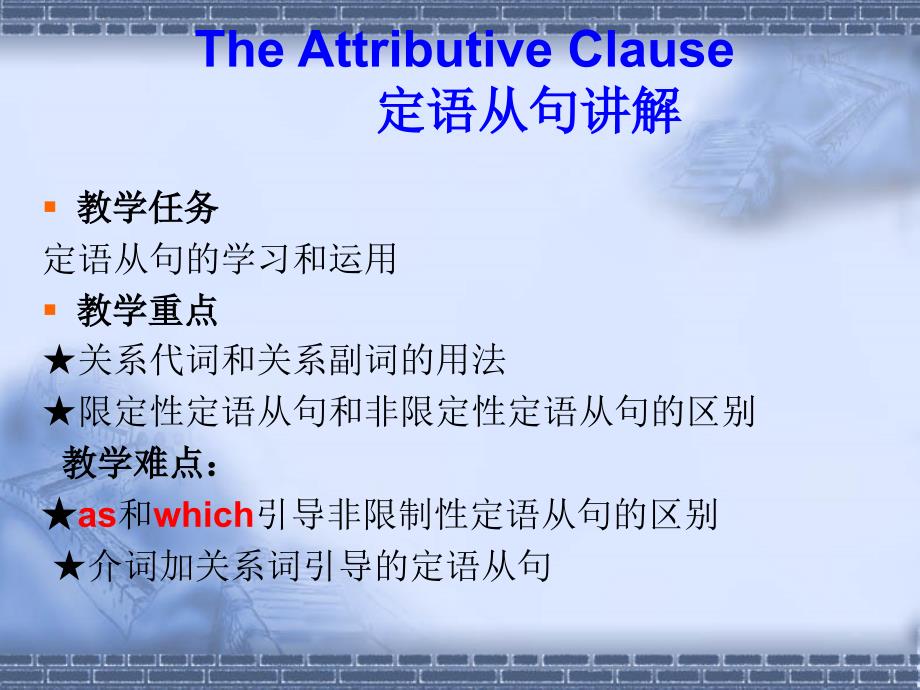 The Attributive Clause
定语从句讲解

▪ 教学任务
定语从句的学习和运用
▪ 教学重点
★关系代词和关系副词的用法
★限定性定语从句和非限定性定语从句的区别
教学难点：
★as和which引导非限制性定语从句的区别
★介词加关系词引导的定语从句